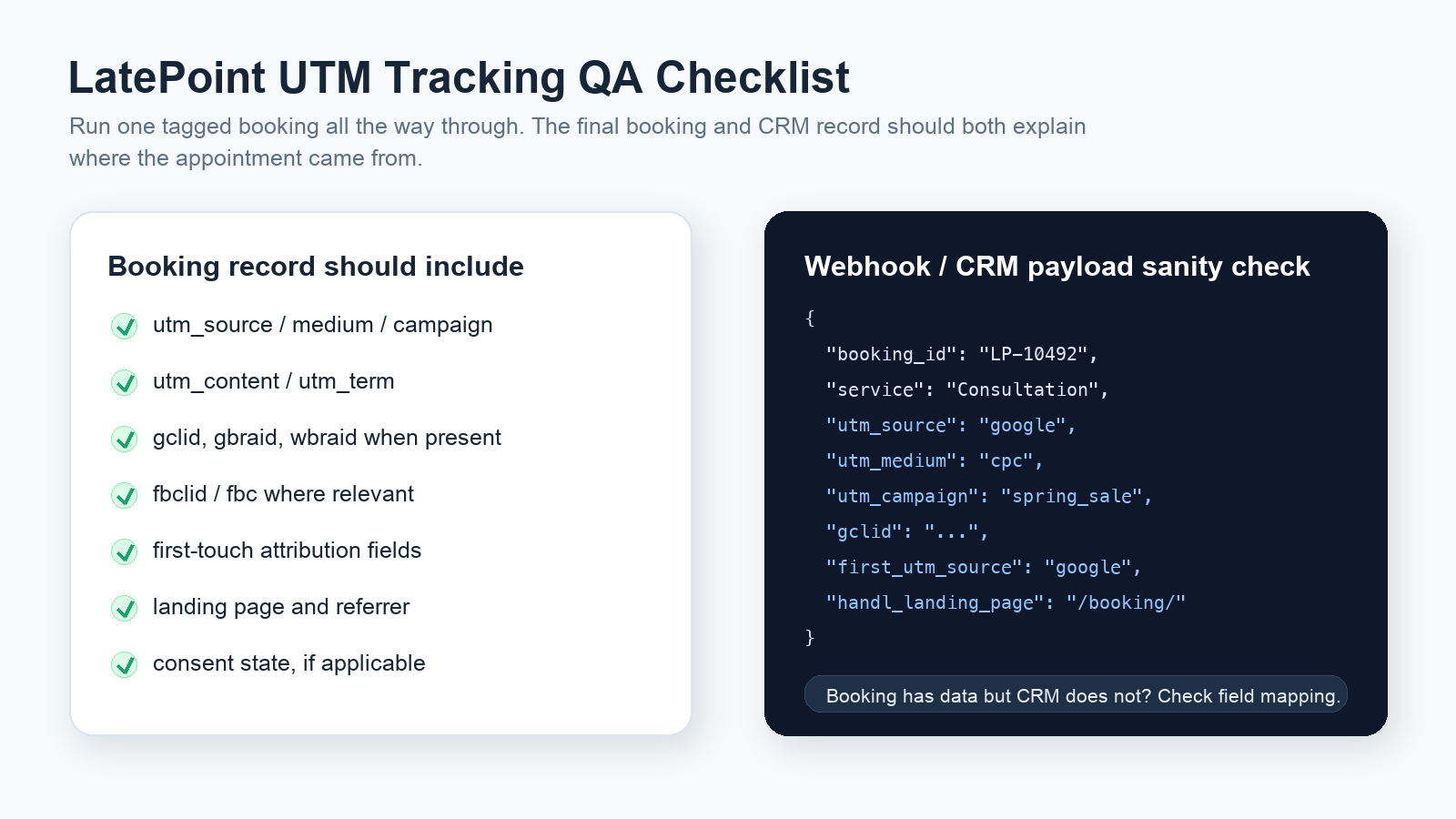 LatePoint UTM Tracking QA Checklist

Run one tagged booking all the way through. The final booking and CRM record should both explain where the appointment came from.

Booking record should include

utm_source / medium / campaign

utm_content / utm_term

gclid, gbraid, wbraid when present

fbclid / fbc where relevant

first-touch attribution fields

landing page and referrer

consent state, if applicable

Webhook / CRM payload sanity check

{
"booking_id": "LP-10492",
"service": "Consultation",
"utm_source": "google",
"utm_medium": "cpc",
"utm_campaign": "spring_sale",
"gclid": "...",
"first_utm_source": "google",
"handl_landing_page": "/booking/"
}

Booking has data but CRM does not? Check field mapping.